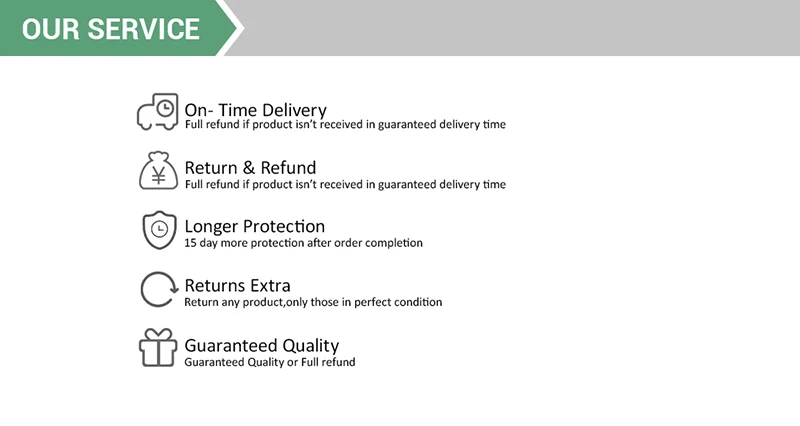 OUR SERVICE

On- Time Delivery
Full refund if product isn't received in guaranteed delivery time

¥

Return & Refund
Full refund if product isn't received in guaranteed delivery time

Longer Protection
15 day more protection after order completion

Returns Extra
Return any product,only those in perfect condition

Guaranteed Quality
Guaranteed Quality or Full refund